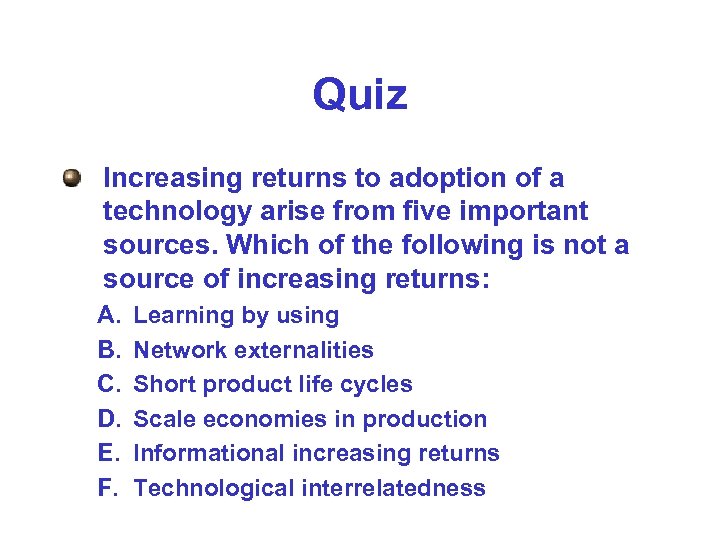 Quiz

Increasing returns to adoption of a technology arise from five important sources. Which of the following is not a source of increasing returns:

A. Learning by using
B. Network externalities
C. Short product life cycles
D. Scale economies in production
E. Informational increasing returns
F. Technological interrelatedness